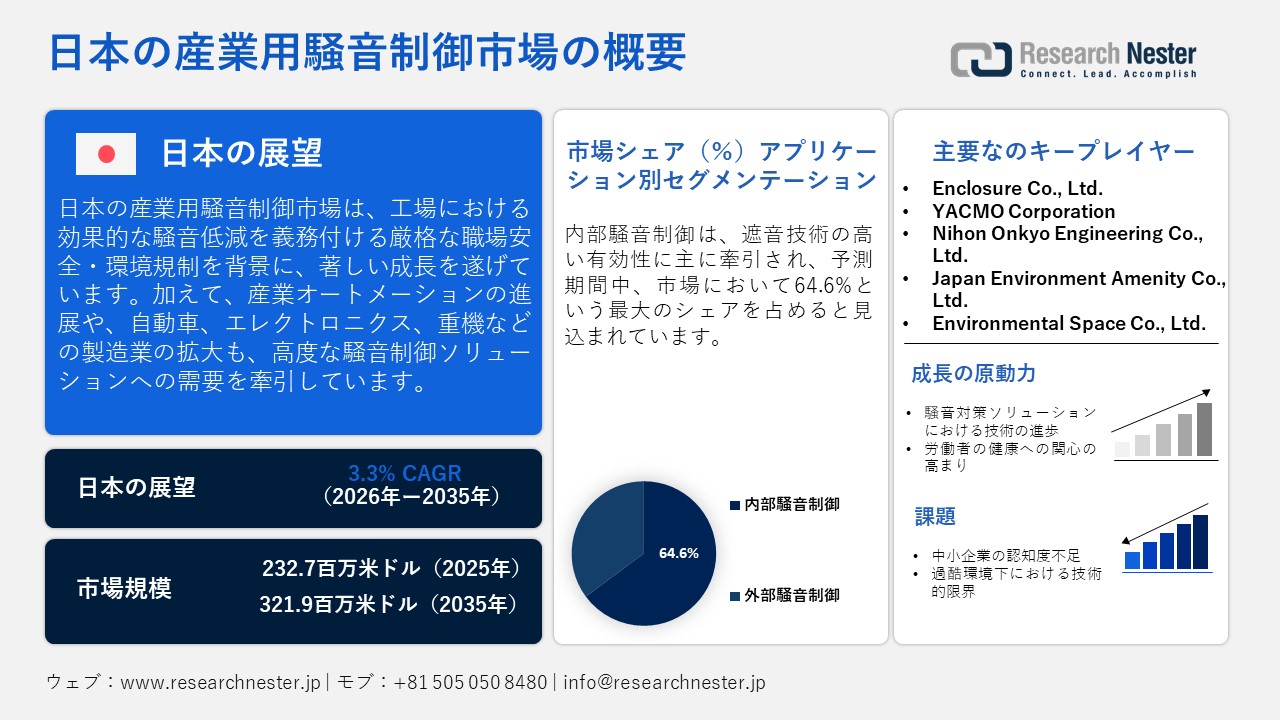 日本の産業用騒音制御市場の概要

Research Nester
Connect. Lead. Accomplish

日本の展望

日本の産業用騒音制御市場は、工場における効果的な騒音低減を義務付ける厳格な職場安全・環境規制を背景に、著しい成長を遂げています。加えて、産業オートメーションの進展や、自動車、エレクトロニクス、重機などの製造業の拡大も、高度な騒音制御ソリューションへの需要を牽引しています。

日本の展望
3.3% CAGR
（2026年ー2035年）

市場規模
232.7百万米ドル（2025年）
321.9百万米ドル（2035年）

市場シェア（%）アプリケーション別セグメンテーション

内部騒音制御は、遮音技術の高い有効性に主に牽引され、予測期間中、市場において64.6%という最大のシェアを占めると見込まれています。

64.6%
内部騒音制御
外部騒音制御

主要なのキープレイヤー
• Enclosure Co., Ltd.
• YACMO Corporation
• Nihon Onkyo Engineering Co., Ltd.
• Japan Environment Amenity Co., Ltd.
• Environmental Space Co., Ltd.

成長の原動力
• 騒音対策ソリューションにおける技術の進歩
• 労働者の健康への関心の高まり

課題
• 中小企業の認知度不足
• 過酷環境下における技術的限界

ウェブ：www.researchnester.jp | モブ：+81 505 050 8480 | info@researchnester.jp